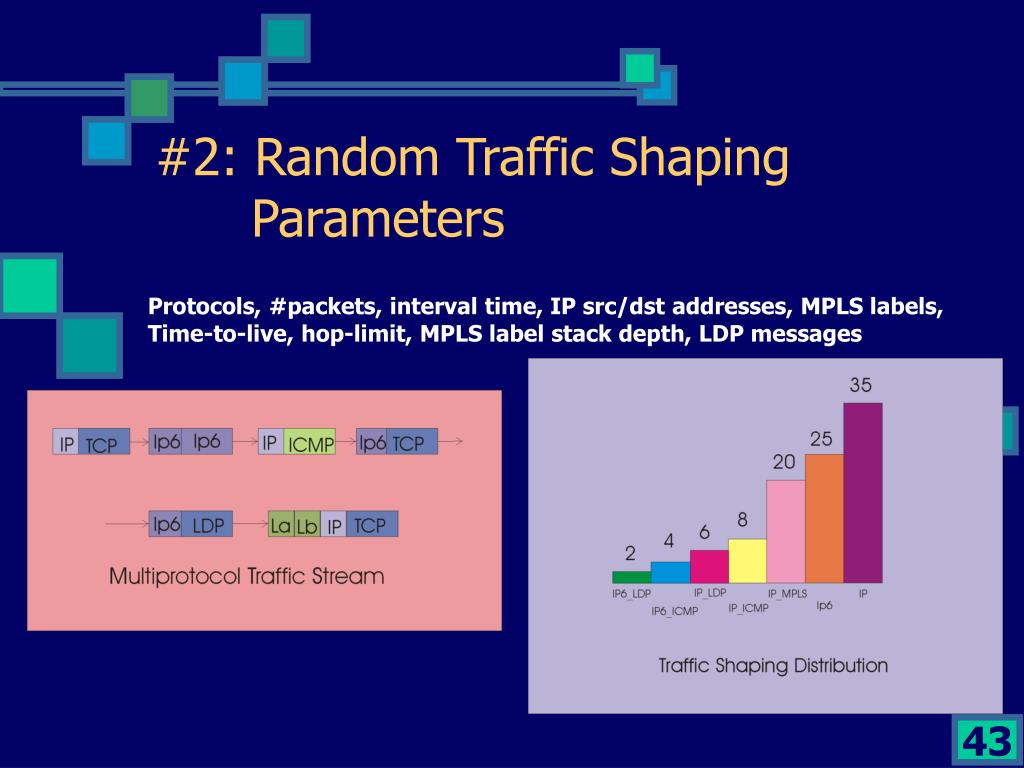 #2: Random Traffic Shaping Parameters

Protocols, #packets, interval time, IP src/dst addresses, MPLS labels, Time-to-live, hop-limit, MPLS label stack depth, LDP messages

IP TCP
Ip6 Ip6
IP ICMP
Ip6 TCP
Ip6 LDP
La Lb IP TCP

Multiprotocol Traffic Stream

2
4
6
8
20
25
35

IP6_LDP
IP6_ICMP
IP_LDP
IP_ICMP
IP_MPLS
Ip6
IP

Traffic Shaping Distribution

43